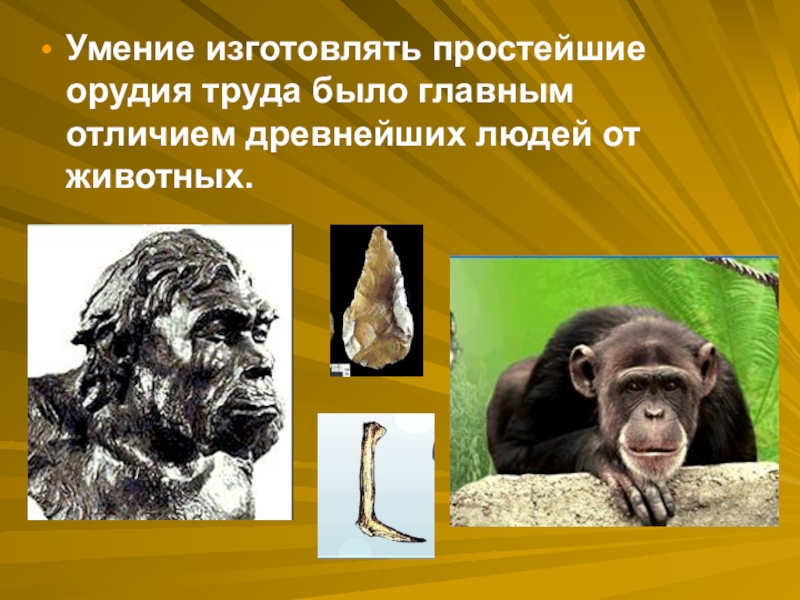 • Умение изготовлять простейшие орудия труда было главным отличием древнейших людей от животных.